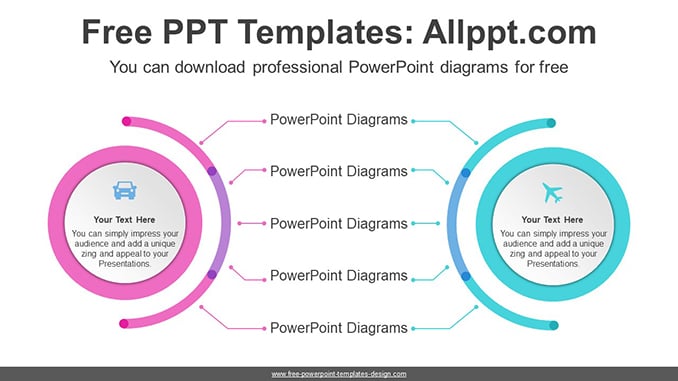 Free PPT Templates: Allppt.com

You can download professional PowerPoint diagrams for free

Your Text Here

You can simply impress your audience and add a unique zing and appeal to your Presentations.

PowerPoint Diagrams

PowerPoint Diagrams

PowerPoint Diagrams

PowerPoint Diagrams

PowerPoint Diagrams

Your Text Here

You can simply impress your audience and add a unique zing and appeal to your Presentations.

www.free-powerpoint-templates-design.com